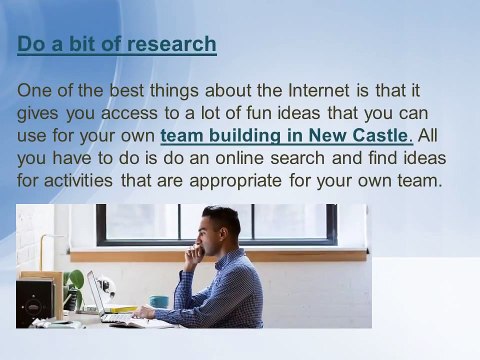 Do a bit of research

One of the best things about the Internet is that it gives you access to a lot of fun ideas that you can use for your own team building in New Castle. All you have to do is do an online search and find ideas for activities that are appropriate for your own team.